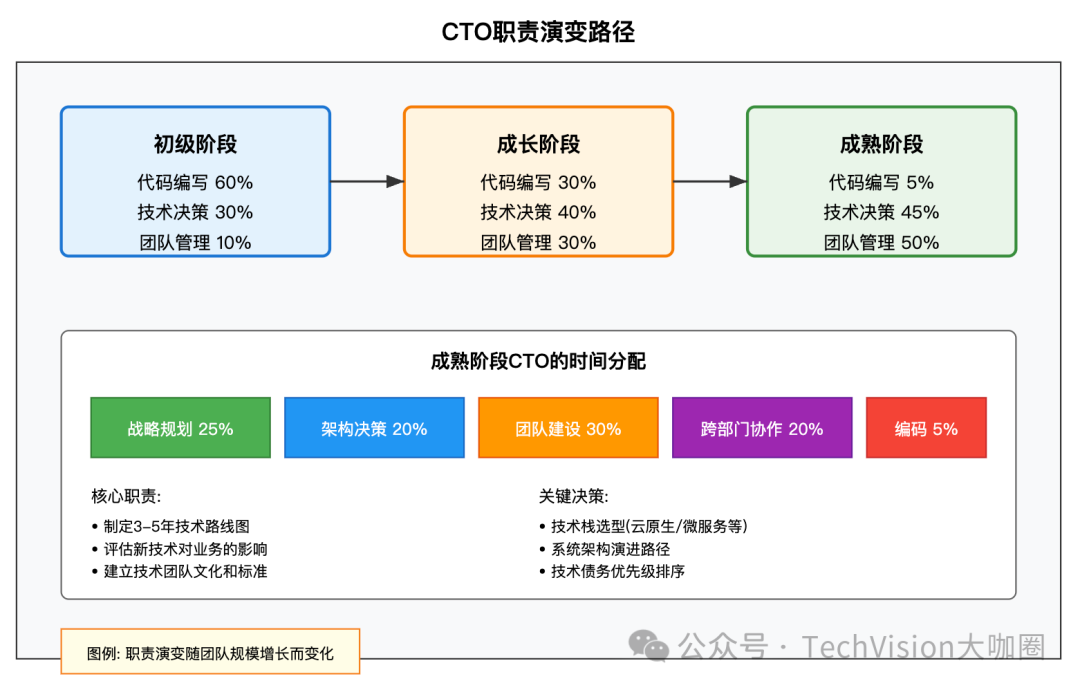 CTO职责演变路径

初级阶段
代码编写 60%
技术决策 30%
团队管理 10%

成长阶段
代码编写 30%
技术决策 40%
团队管理 30%

成熟阶段
代码编写 5%
技术决策 45%
团队管理 50%

成熟阶段CTO的时间分配

战略规划 25%
架构决策 20%
团队建设 30%
跨部门协作 20%
编码 5%

核心职责:
• 制定3-5年技术路线图
• 评估新技术对业务的影响
• 建立技术团队文化和标准

关键决策:
• 技术栈选型(云原生/微服务等)
• 系统架构演进路径
• 技术债务优先级排序

图例: 职责演变随团队规模增长而变化

公众号 · TechVision大咖圈